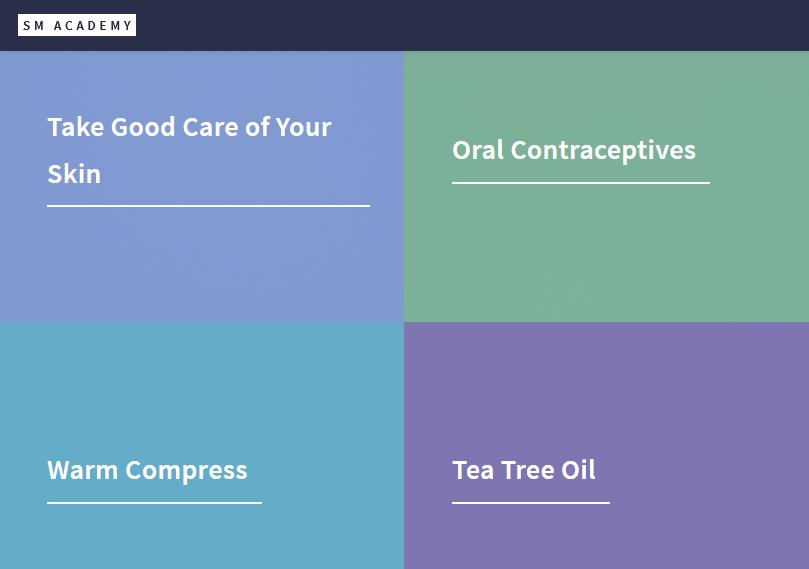 SM ACADEMY

Take Good Care of Your Skin

Oral Contraceptives

Warm Compress

Tea Tree Oil